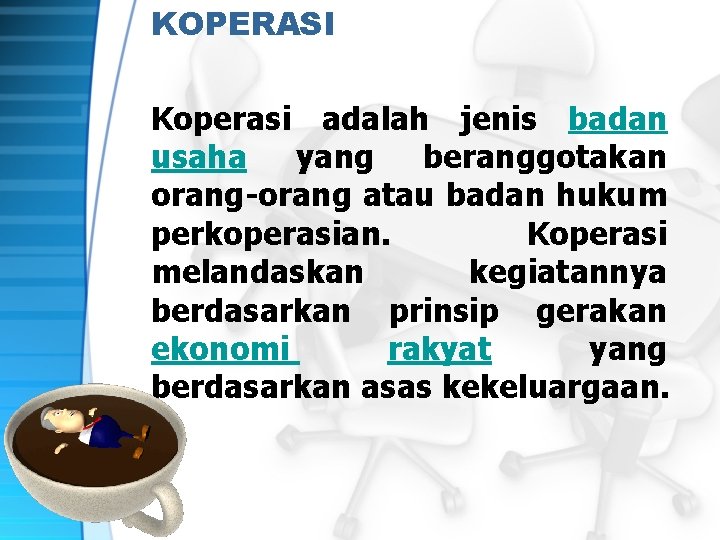 KOPERASI

Koperasi adalah jenis badan usaha yang beranggotakan orang-orang atau badan hukum perkoperasian. Koperasi melandaskan kegiatannya berdasarkan prinsip gerakan ekonomi rakyat yang berdasarkan asas kekeluargaan.